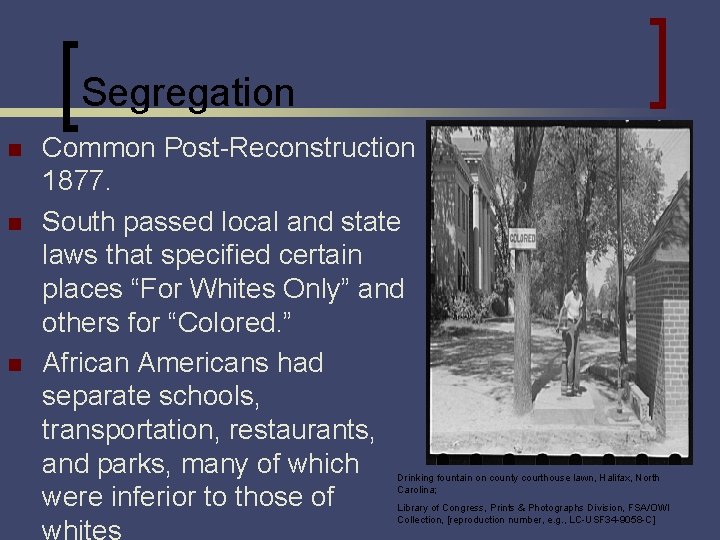 Segregation

Common Post-Reconstruction 1877.

South passed local and state laws that specified certain places “For Whites Only” and others for “Colored.”

African Americans had separate schools, transportation, restaurants, and parks, many of which were inferior to those of whites

COLORED

Drinking fountain on county courthouse lawn, Halifax, North Carolina;

Library of Congress, Prints & Photographs Division, FSA/OWI Collection, [reproduction number, e.g., LC-USF34-9058-C]